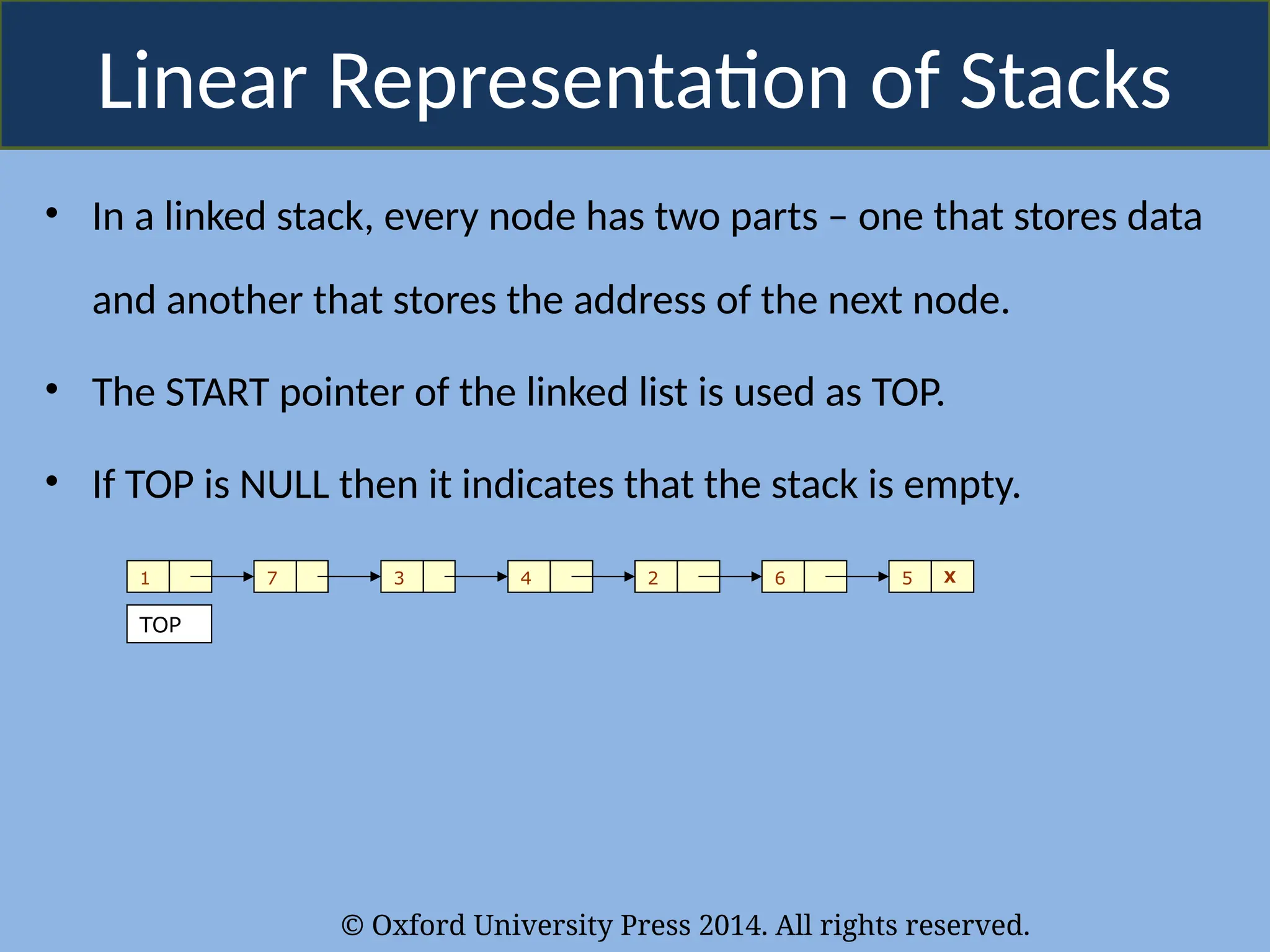 Linear Representation of Stacks

• In a linked stack, every node has two parts – one that stores data and another that stores the address of the next node.

• The START pointer of the linked list is used as TOP.

• If TOP is NULL then it indicates that the stack is empty.

1 7 3 4 2 6 5 X

TOP

© Oxford University Press 2014. All rights reserved.